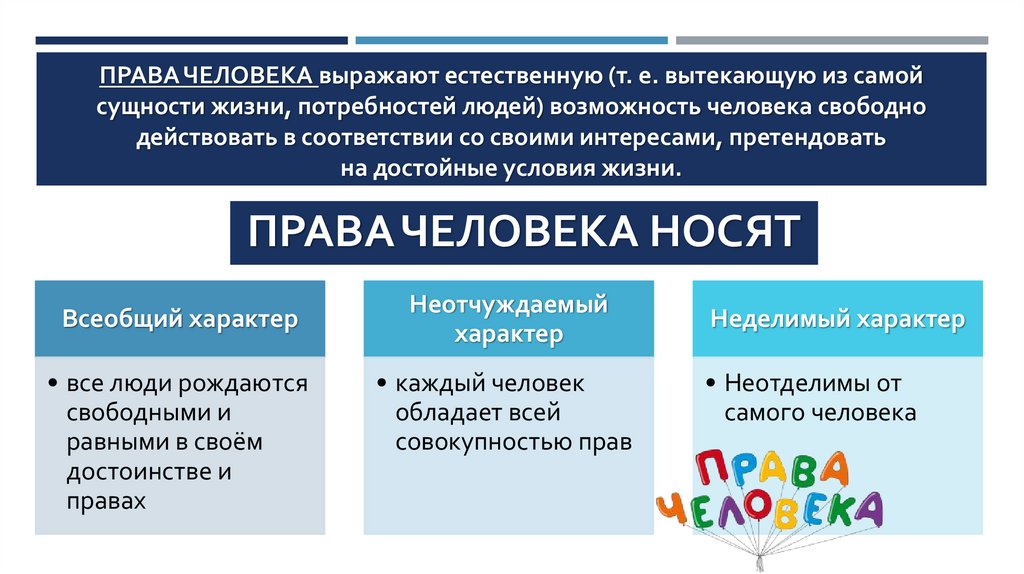 ПРАВА ЧЕЛОВЕКА выражают естественную (т. е. вытекающую из самой сущности жизни, потребностей людей) возможность человека свободно действовать в соответствии со своими интересами, претендовать на достойные условия жизни.

ПРАВА ЧЕЛОВЕКА НОСЯТ

Всеобщий характер

• все люди рождаются свободными и равными в своём достоинстве и правах

Неотчуждаемый характер

• каждый человек обладает всей совокупностью прав

Неделимый характер

• Неотделимы от самого человека

ПРАВА ЧЕЛОВЕКА